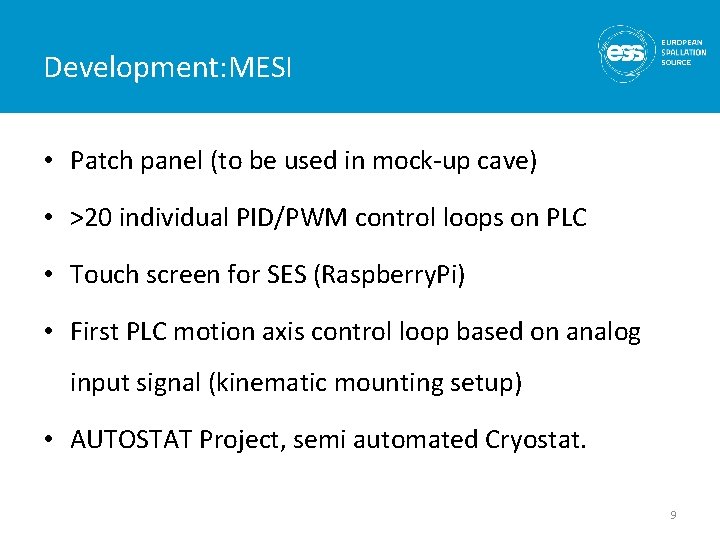 Development:MESI

ess
EUROPEAN
SPALLATION
SOURCE

• Patch panel (to be used in mock-up cave)

• >20 individual PID/PWM control loops on PLC

• Touch screen for SES (RaspberryPi)

• First PLC motion axis control loop based on analog input signal (kinematic mounting setup)

• AUTOSTAT Project, semi automated Cryostat.

9